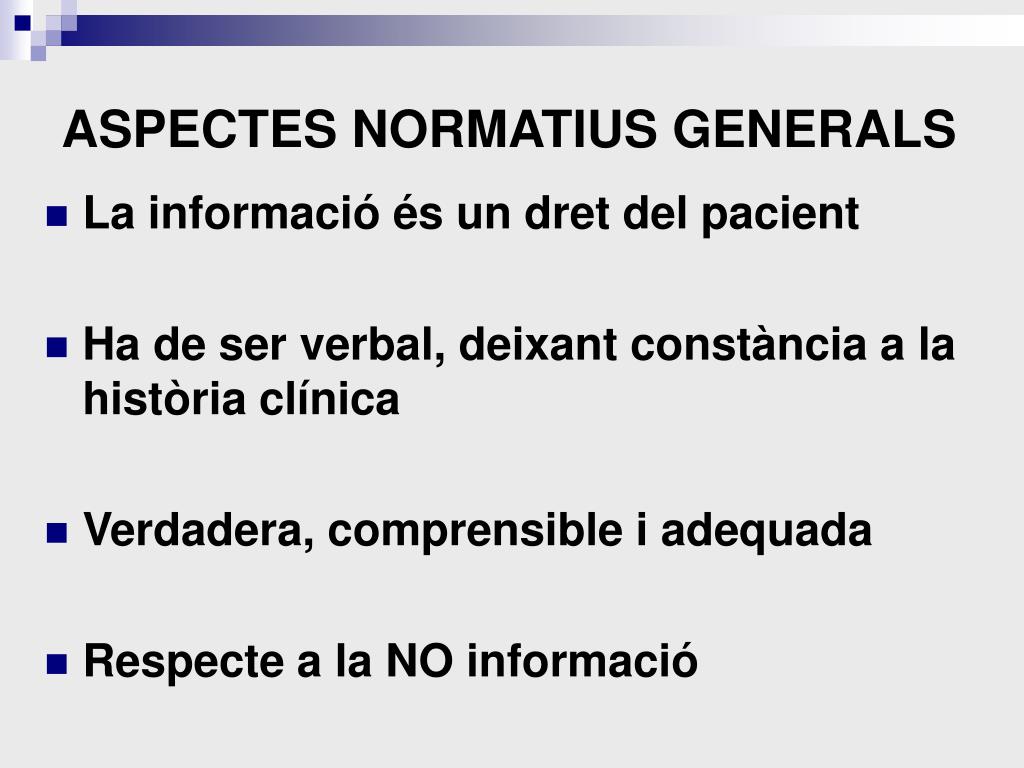 ASPECTES NORMATIUS GENERALS

La informació és un dret del pacient

Ha de ser verbal, deixant constància a la història clínica

Verdadera, comprensible i adequada

Respecte a la NO informació